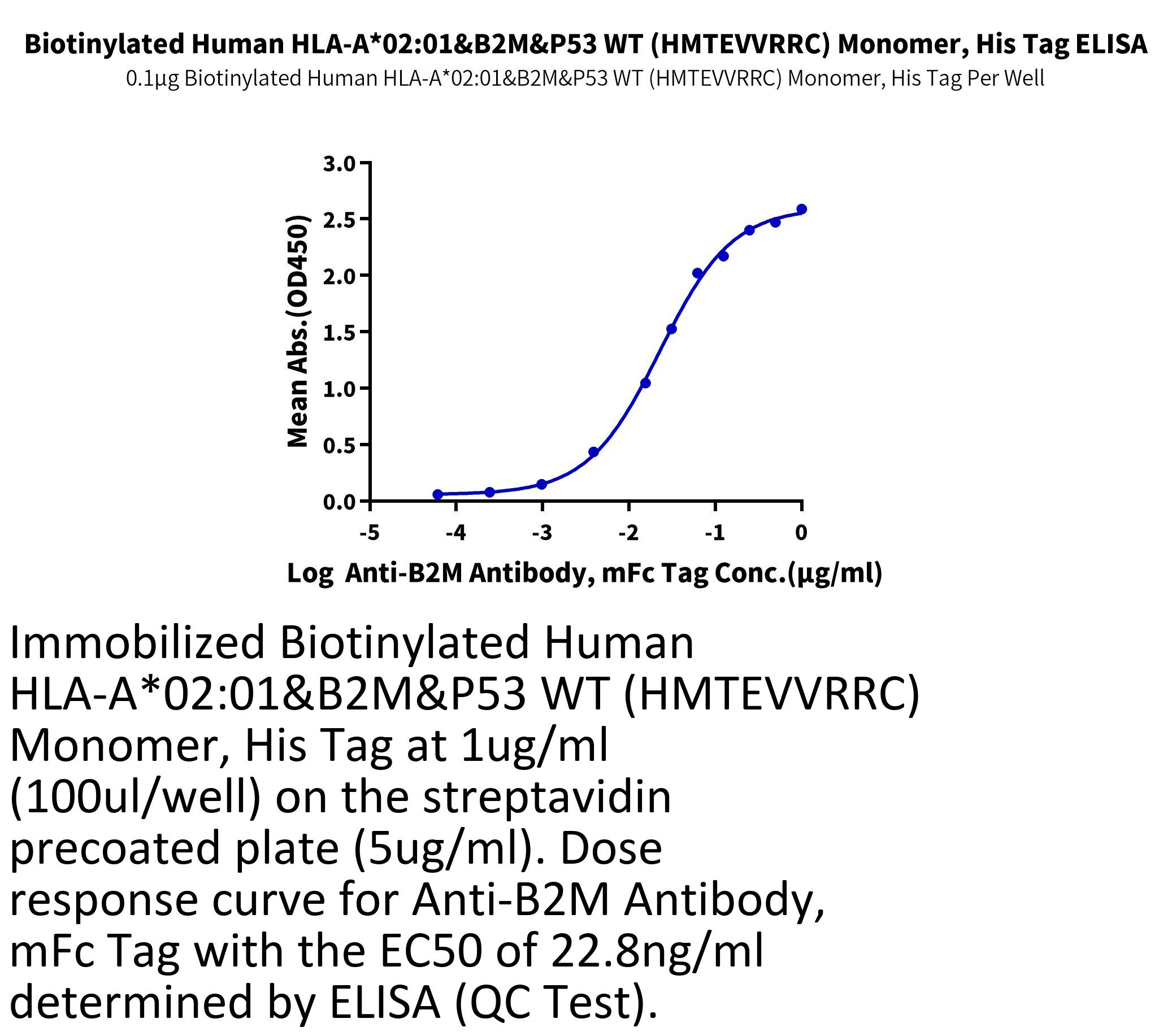 Biotinylated Human HLA-A*02:01&B2M&P53 WT (HMTEVVRRC) Monomer, His Tag ELISA
0.1μg Biotinylated Human HLA-A*02:01&B2M&P53 WT (HMTEVVRRC) Monomer, His Tag Per Well

Mean Abs.(OD450)

3.0
2.5
2.0
1.5
1.0
0.5
0.0

-5 -4 -3 -2 -1 0

Log Anti-B2M Antibody, mFc Tag Conc.(μg/ml)

Immobilized Biotinylated Human HLA-A*02:01&B2M&P53 WT (HMTEVVRRC) Monomer, His Tag at 1ug/ml (100ul/well) on the streptavidin precoated plate (5ug/ml). Dose response curve for Anti-B2M Antibody, mFc Tag with the EC50 of 22.8ng/ml determined by ELISA (QC Test).